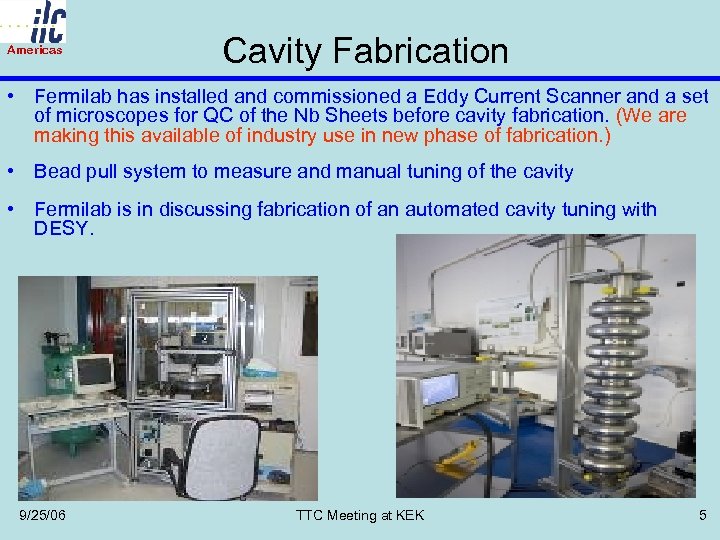 ilc
Americas

Cavity Fabrication

• Fermilab has installed and commissioned a Eddy Current Scanner and a set of microscopes for QC of the Nb Sheets before cavity fabrication. (We are making this available of industry use in new phase of fabrication.)

• Bead pull system to measure and manual tuning of the cavity

• Fermilab is in discussing fabrication of an automated cavity tuning with DESY.

9/25/06 TTC Meeting at KEK 5